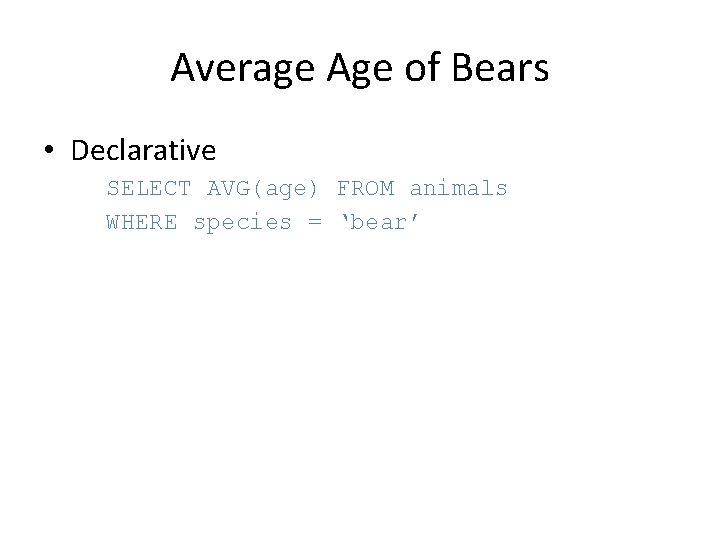 Average Age of Bears

• Declarative

SELECT AVG(age) FROM animals
WHERE species = ‘bear’